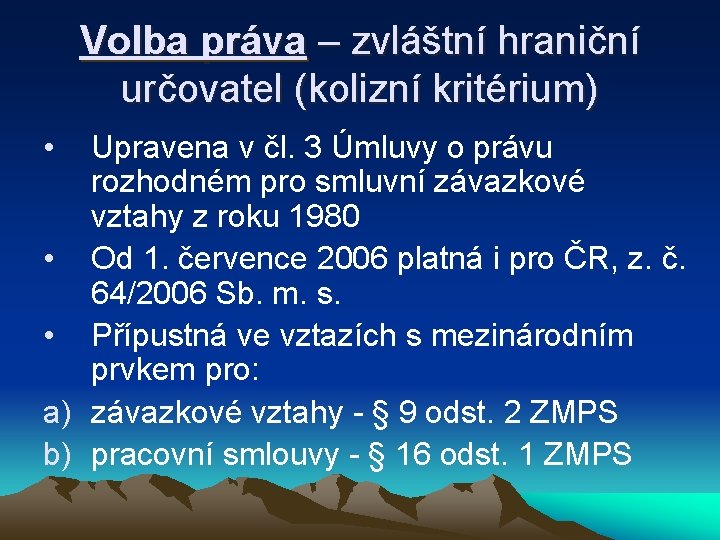 Volba práva – zvláštní hraniční určovatel (kolizní kritérium)

• Upravena v čl. 3 Úmluvy o právu rozhodném pro smluvní závazkové vztahy z roku 1980

• Od 1. července 2006 platná i pro ČR, z. č. 64/2006 Sb. m. s.

• Přípustná ve vztazích s mezinárodním prvkem pro:

a) závazkové vztahy - § 9 odst. 2 ZMPS

b) pracovní smlouvy - § 16 odst. 1 ZMPS